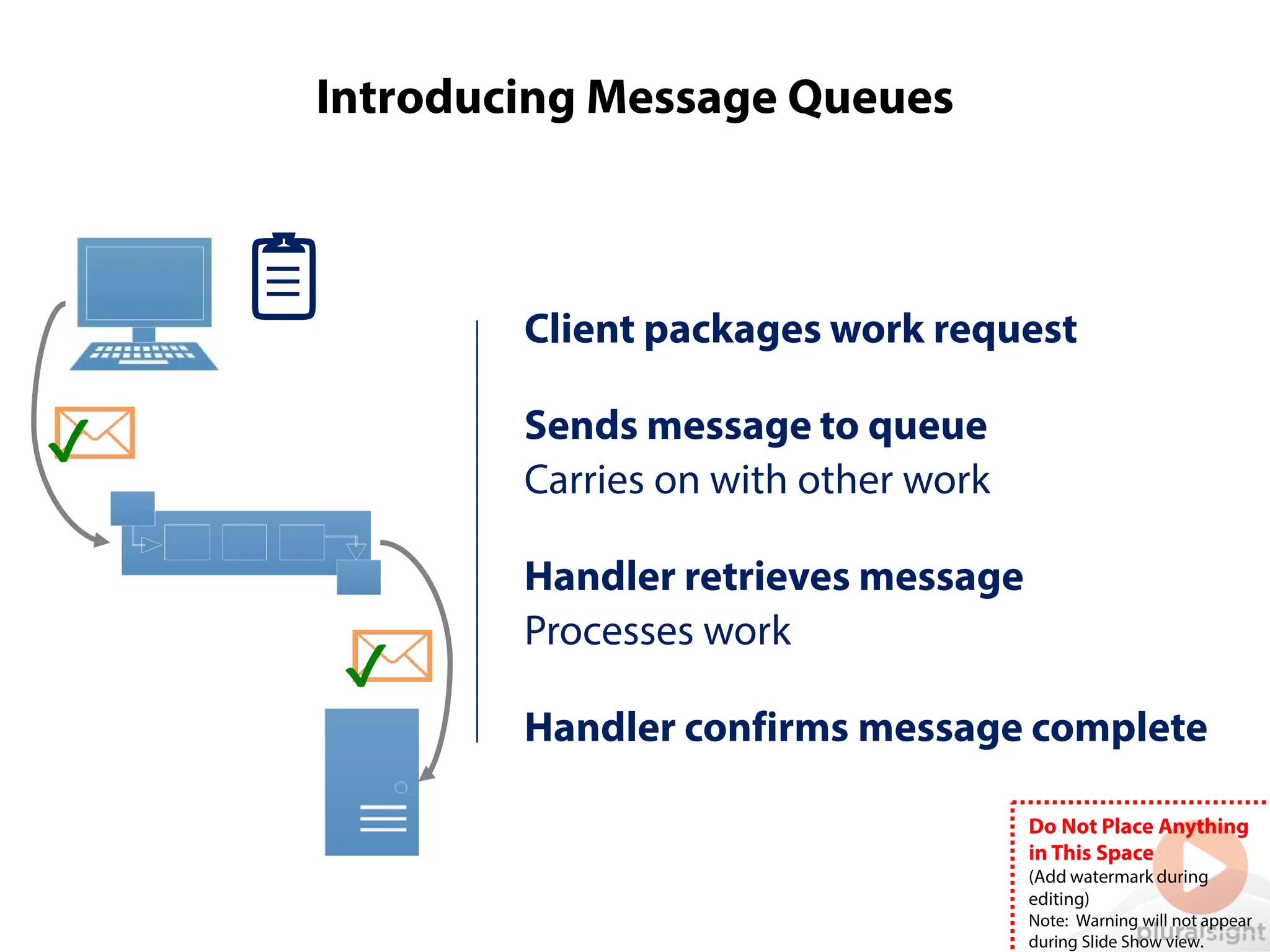 Introducing Message Queues

Client packages work request

Sends message to queue

Carries on with other work

Handler retrieves message

Processes work

Handler confirms message complete

Do Not Place Anything in This Space
(Add watermark during editing)
Note: Warning will not appear during Slide Show view.

pluralsight